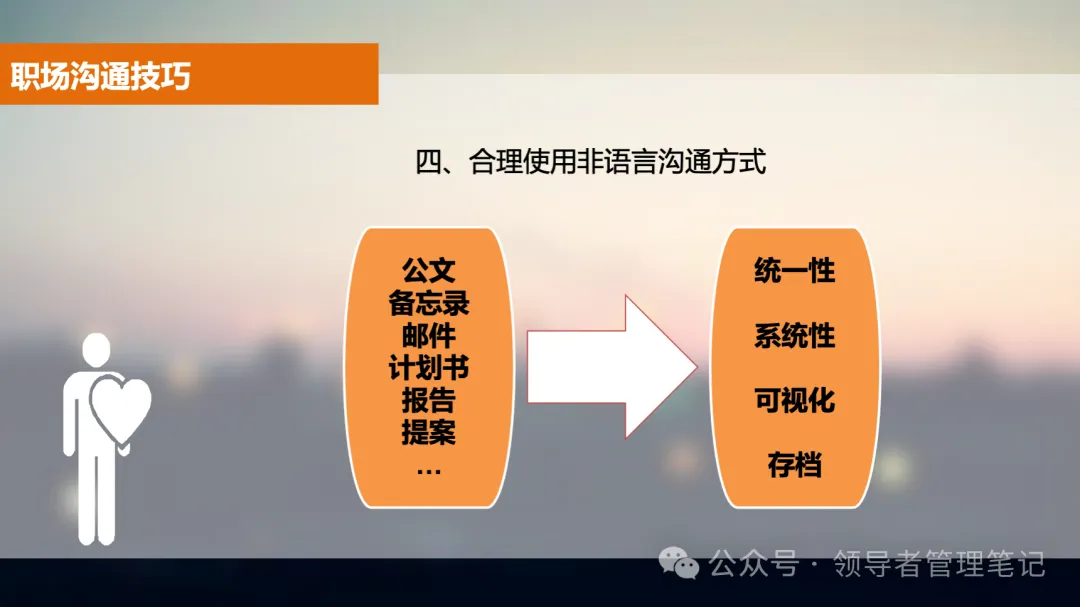 职场沟通技巧

四、合理使用非语言沟通方式

公文
备忘录
邮件
计划书
报告
提案
…

统一性

系统性

可视化

存档

公众号 · 领导者管理笔记